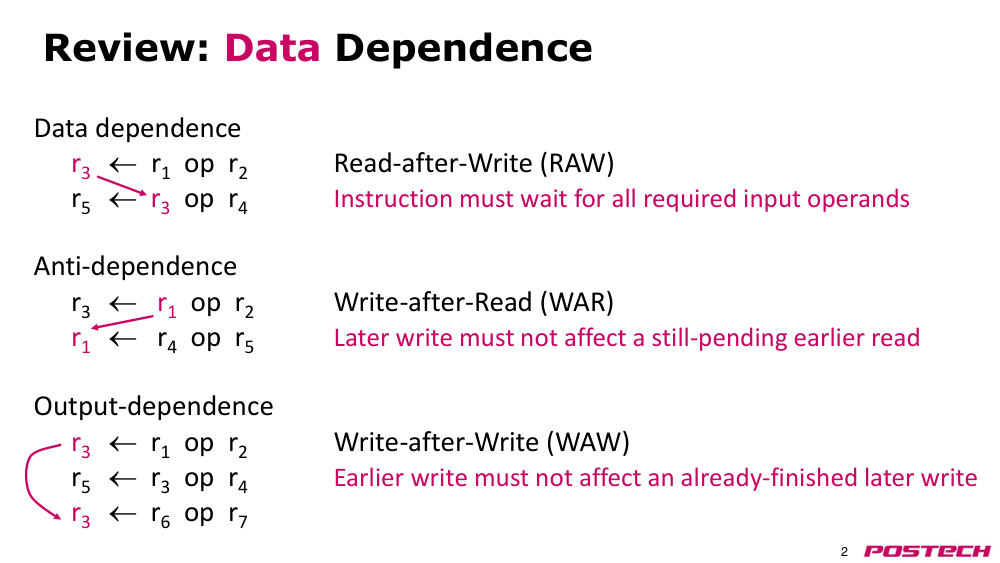 Review: Data Dependence

Data dependence

$r_3 \leftarrow r_1$ op $r_2$

$r_5 \leftarrow r_3$ op $r_4$

Read-after-Write (RAW)

Instruction must wait for all required input operands

Anti-dependence

$r_3 \leftarrow r_1$ op $r_2$

$r_1 \leftarrow r_4$ op $r_5$

Write-after-Read (WAR)

Later write must not affect a still-pending earlier read

Output-dependence

$r_3 \leftarrow r_1$ op $r_2$

$r_5 \leftarrow r_3$ op $r_4$

$r_3 \leftarrow r_6$ op $r_7$

Write-after-Write (WAW)

Earlier write must not affect an already-finished later write

2 POSTECH